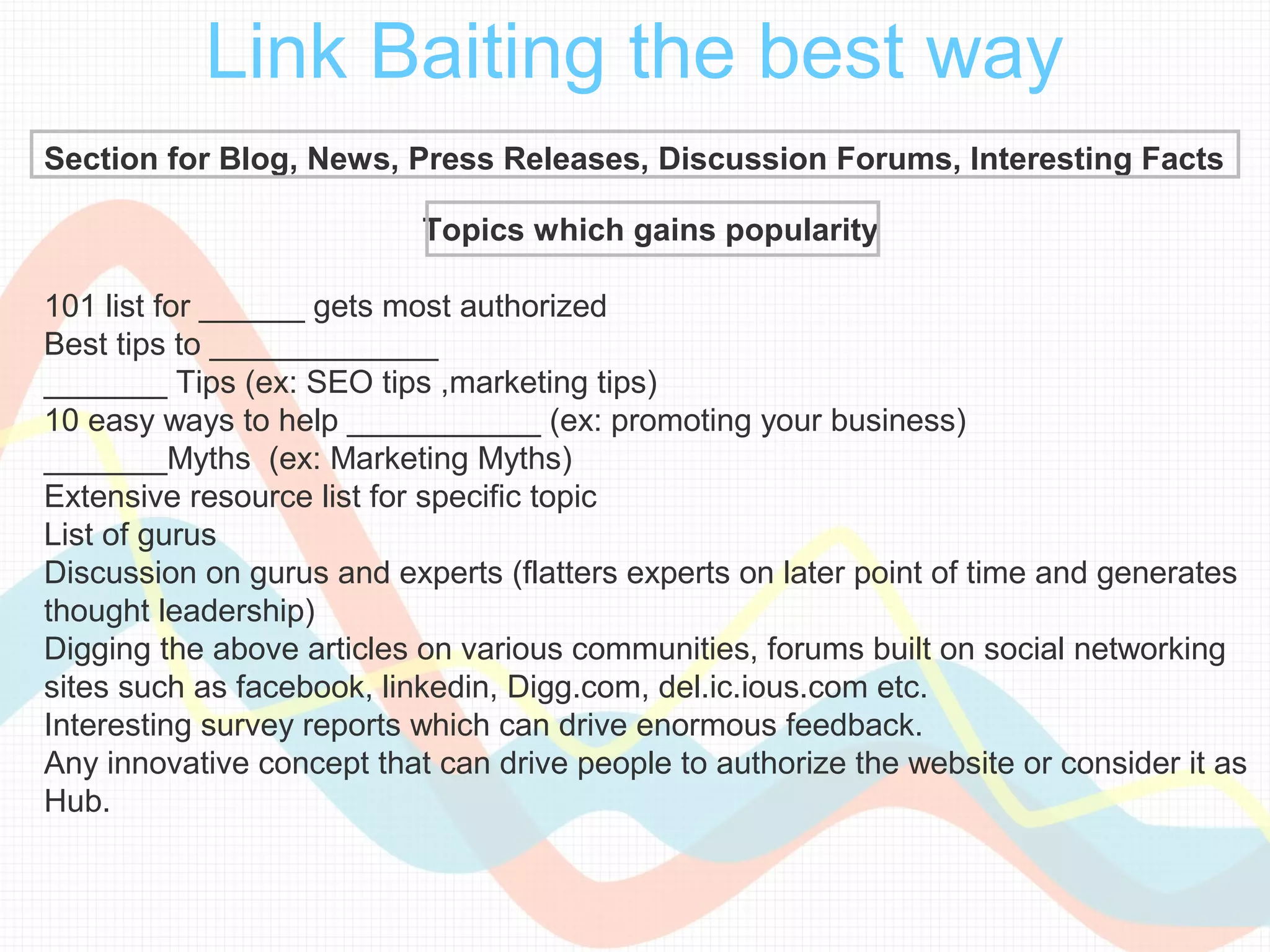 Link Baiting the best way

Section for Blog, News, Press Releases, Discussion Forums, Interesting Facts

Topics which gains popularity

101 list for ______ gets most authorized
Best tips to _____________
_______ Tips (ex: SEO tips ,marketing tips)
10 easy ways to help ___________ (ex: promoting your business)
_______Myths (ex: Marketing Myths)
Extensive resource list for specific topic
List of gurus
Discussion on gurus and experts (flatters experts on later point of time and generates thought leadership)
Digging the above articles on various communities, forums built on social networking sites such as facebook, linkedin, Digg.com, del.ic.ious.com etc.
Interesting survey reports which can drive enormous feedback.
Any innovative concept that can drive people to authorize the website or consider it as Hub.